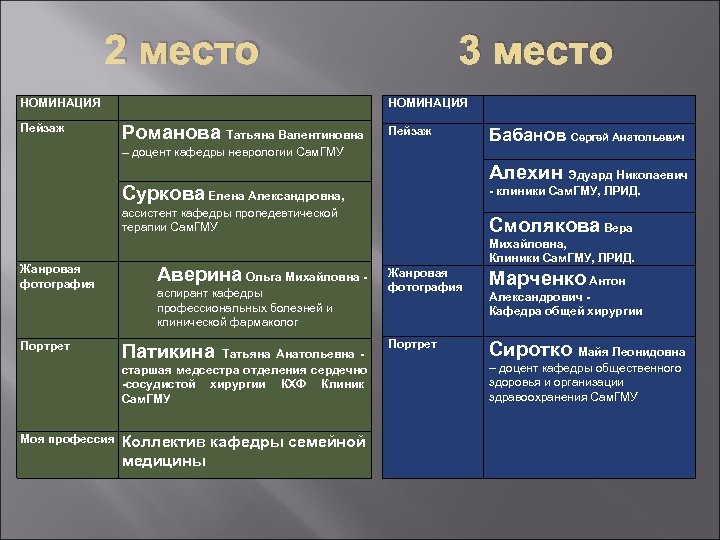 2 место

| НОМИНАЦИЯ | |
|---|---|
| Пейзаж | Романова Татьяна Валентиновна – доцент кафедры неврологии СамГМУ |
| | Суркова Елена Александровна, ассистент кафедры пропедевтической терапии СамГМУ |
| Жанровая фотография | Аверина Ольга Михайловна - аспирант кафедры профессиональных болезней и клинической фармаколог |
| Портрет | Патикина Татьяна Анатольевна - старшая медсестра отделения сердечно -сосудистой хирургии КХФ Клиник СамГМУ |
| Моя профессия | Коллектив кафедры семейной медицины |

3 место

| НОМИНАЦИЯ | |
|---|---|
| Пейзаж | Бабанов Сергей Анатольевич |
| | Алехин Эдуард Николаевич - клиники СамГМУ, ПРИД. |
| | Смолякова Вера Михайловна, Клиники СамГМУ, ПРИД. |
| Жанровая фотография | Марченко Антон Александрович - Кафедра общей хирургии |
| Портрет | Сиротко Майя Леонидовна – доцент кафедры общественного здоровья и организации здравоохранения СамГМУ |